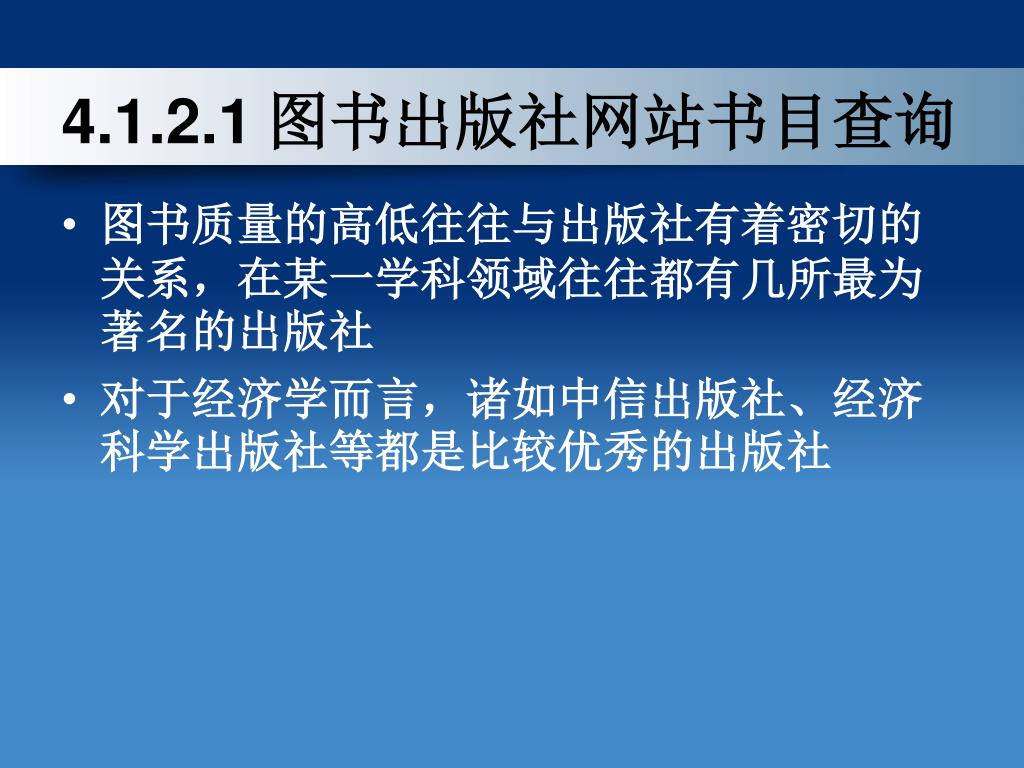 4.1.2.1 图书出版社网站书目查询

• 图书质量的高低往往与出版社有着密切的关系，在某一学科领域往往都有几所最为著名的出版社

• 对于经济学而言，诸如中信出版社、经济科学出版社等都是比较优秀的出版社